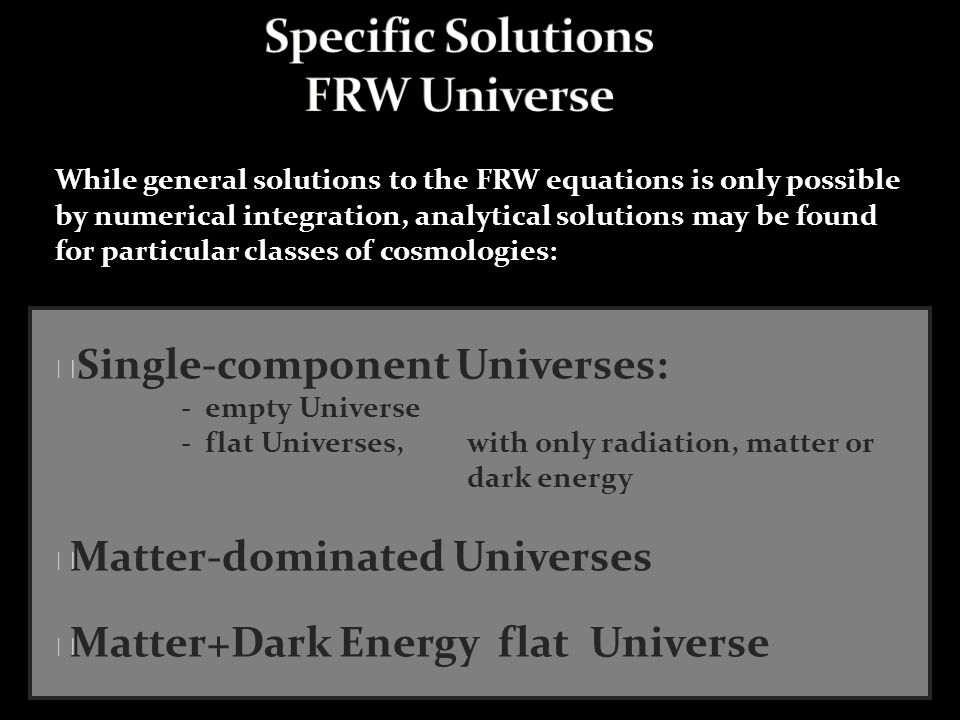 Specific Solutions
FRW Universe

While general solutions to the FRW equations is only possible by numerical integration, analytical solutions may be found for particular classes of cosmologies:

Single-component Universes:
- empty Universe
- flat Universes, with only radiation, matter or dark energy

Matter-dominated Universes

Matter+Dark Energy flat Universe